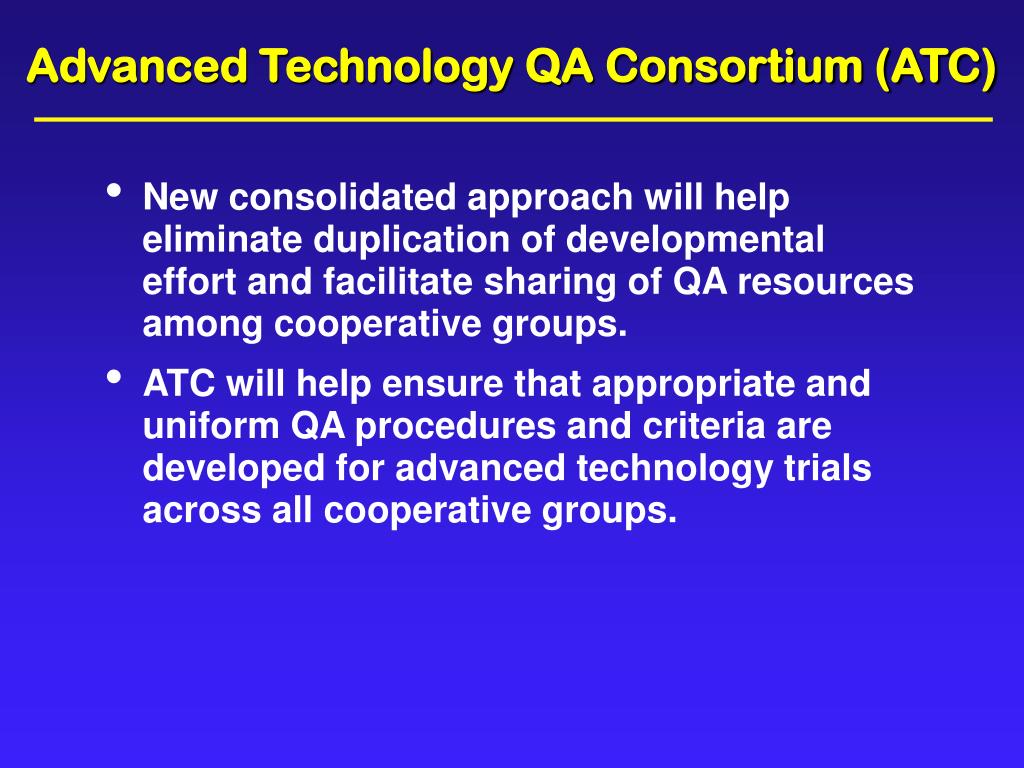 Advanced Technology QA Consortium (ATC)

• New consolidated approach will help eliminate duplication of developmental effort and facilitate sharing of QA resources among cooperative groups.

• ATC will help ensure that appropriate and uniform QA procedures and criteria are developed for advanced technology trials across all cooperative groups.